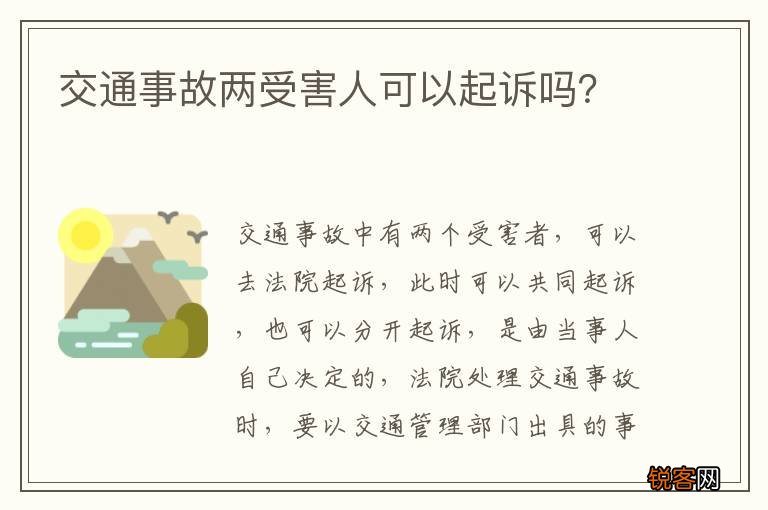 交通事故两受害人可以起诉吗?

交通事故中有两个受害者，可以去法院起诉，此时可以共同起诉，也可以分开起诉，是由当事人自己决定的，法院处理交通事故时，要以交通管理部门出具的事

锐客网